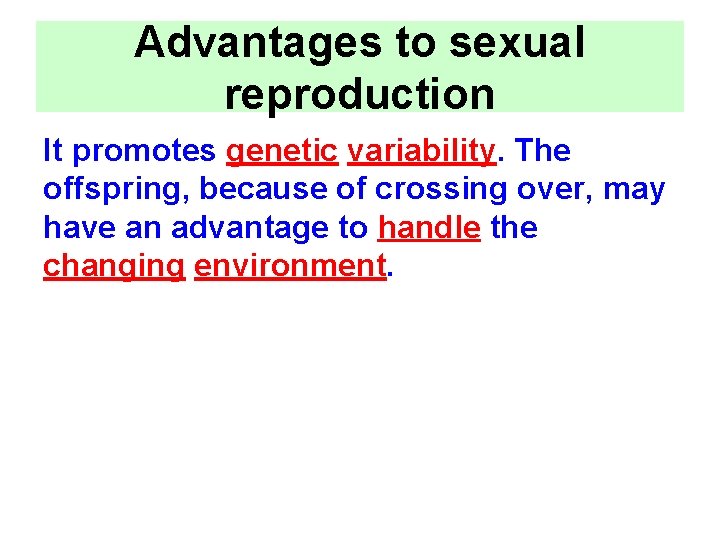 Advantages to sexual reproduction

It promotes genetic variability. The offspring, because of crossing over, may have an advantage to handle the changing environment.